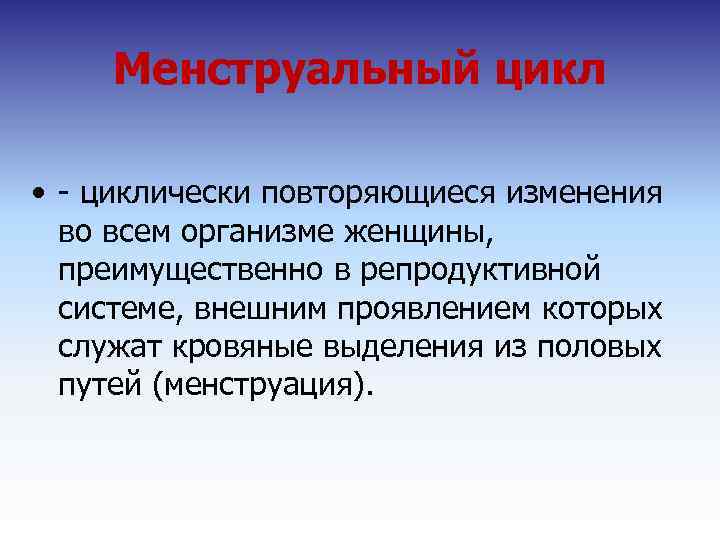 Менструальный цикл

• - циклически повторяющиеся изменения во всем организме женщины, преимущественно в репродуктивной системе, внешним проявлением которых служат кровяные выделения из половых путей (менструация).